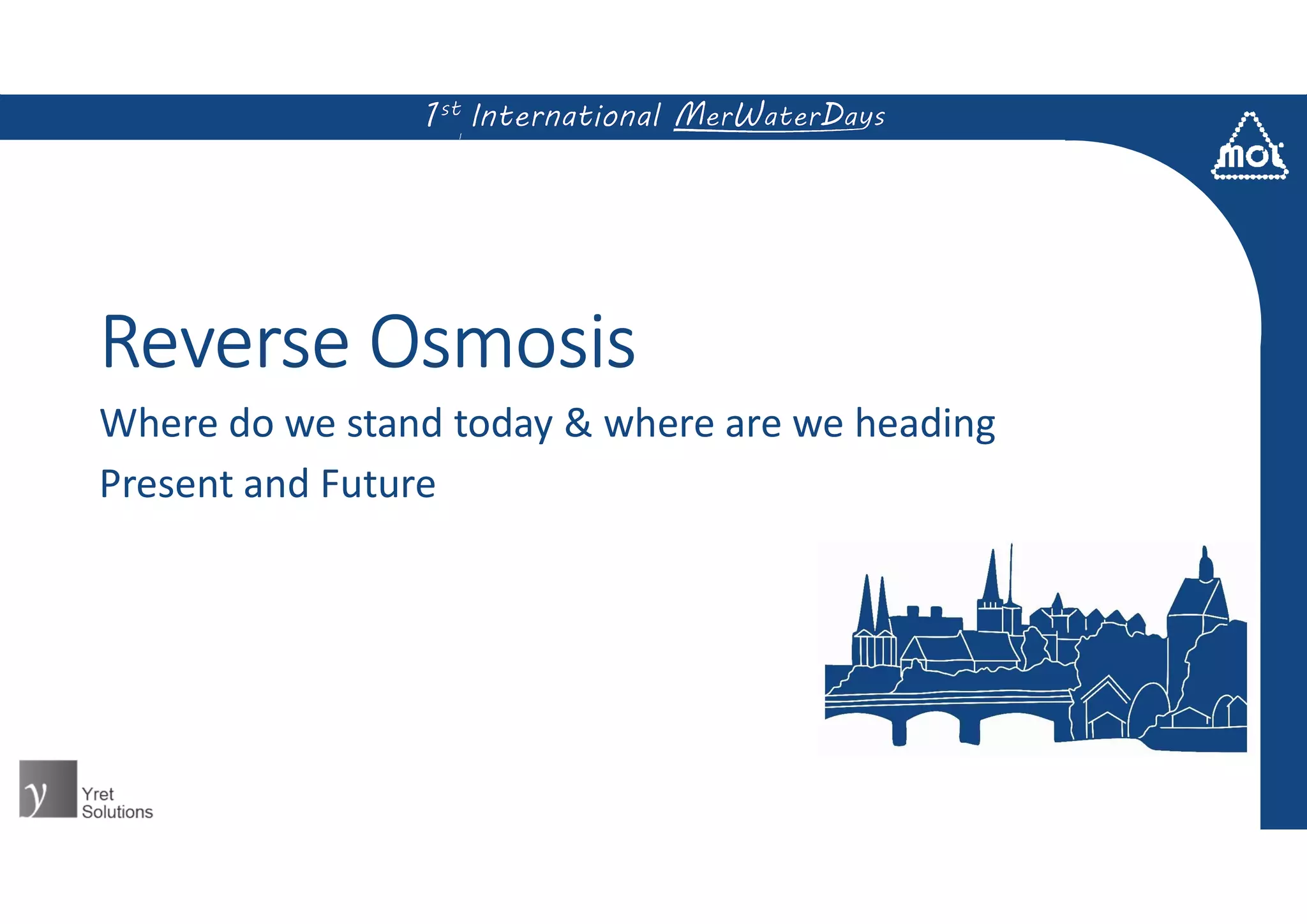 1st International MerWaterDays

mol

Reverse Osmosis

Where do we stand today & where are we heading

Present and Future

y Yret Solutions